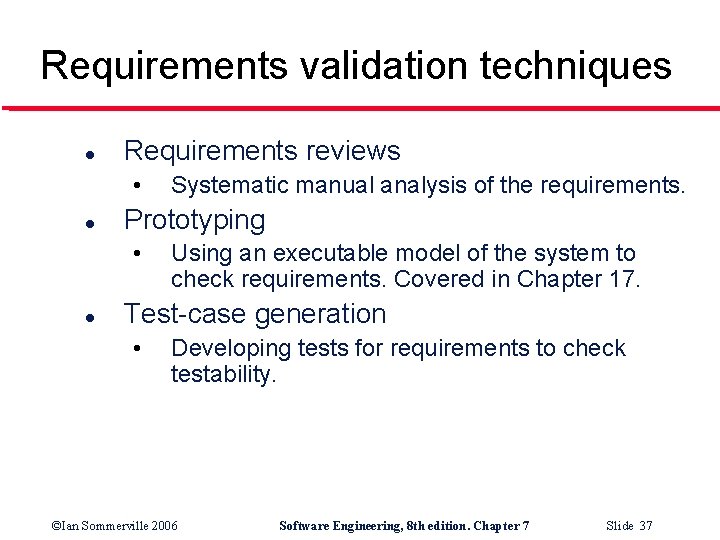 Requirements validation techniques

- Requirements reviews
  - Systematic manual analysis of the requirements.
- Prototyping
  - Using an executable model of the system to check requirements. Covered in Chapter 17.
- Test-case generation
  - Developing tests for requirements to check testability.

©Ian Sommerville 2006 Software Engineering, 8th edition. Chapter 7 Slide 37